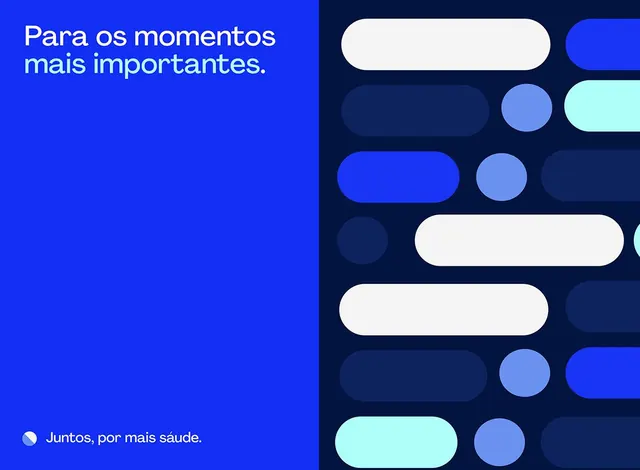 Para os momentos
mais importantes.

Juntos, por mais sáude.